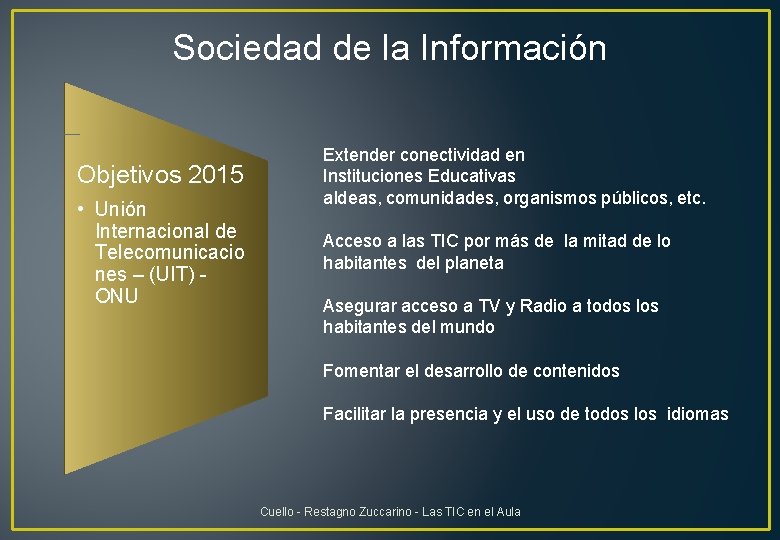 Sociedad de la Información

Objetivos 2015

• Unión Internacional de Telecomunicaciones – (UIT) - ONU

Extender conectividad en Instituciones Educativas aldeas, comunidades, organismos públicos, etc.

Acceso a las TIC por más de la mitad de lo habitantes del planeta

Asegurar acceso a TV y Radio a todos los habitantes del mundo

Fomentar el desarrollo de contenidos

Facilitar la presencia y el uso de todos los idiomas

Cuello - Restagno Zuccarino - Las TIC en el Aula